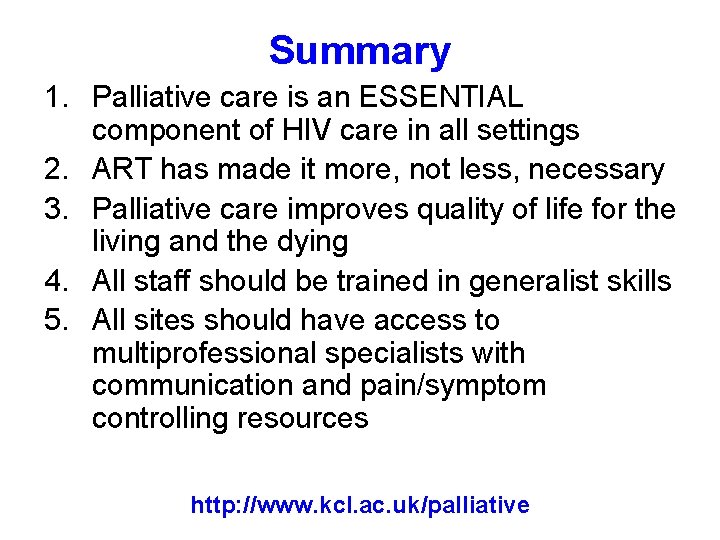 Summary

1. Palliative care is an ESSENTIAL component of HIV care in all settings
2. ART has made it more, not less, necessary
3. Palliative care improves quality of life for the living and the dying
4. All staff should be trained in generalist skills
5. All sites should have access to multiprofessional specialists with communication and pain/symptom controlling resources

http://www.kcl.ac.uk/palliative